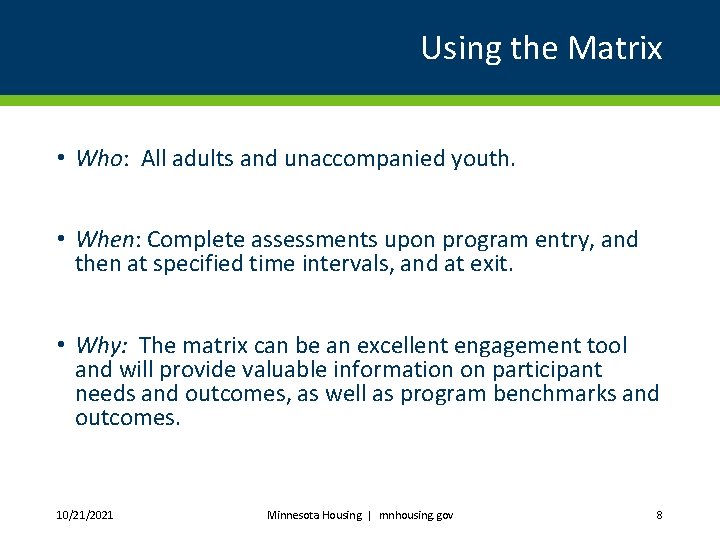 Using the Matrix

• Who: All adults and unaccompanied youth.

• When: Complete assessments upon program entry, and then at specified time intervals, and at exit.

• Why: The matrix can be an excellent engagement tool and will provide valuable information on participant needs and outcomes, as well as program benchmarks and outcomes.

10/21/2021

Minnesota Housing | mnhousing.gov

8